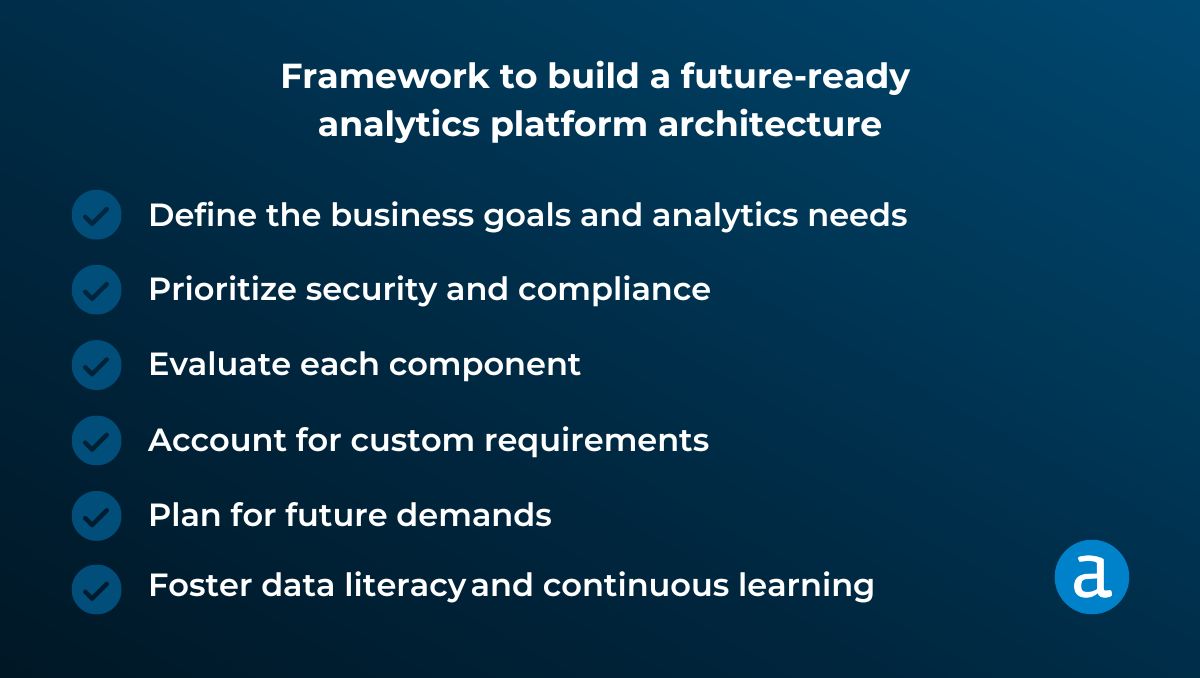 Framework to build a future-ready analytics platform architecture

Define the business goals and analytics needs

Prioritize security and compliance

Evaluate each component

Account for custom requirements

Plan for future demands

Foster data literacy and continuous learning

a